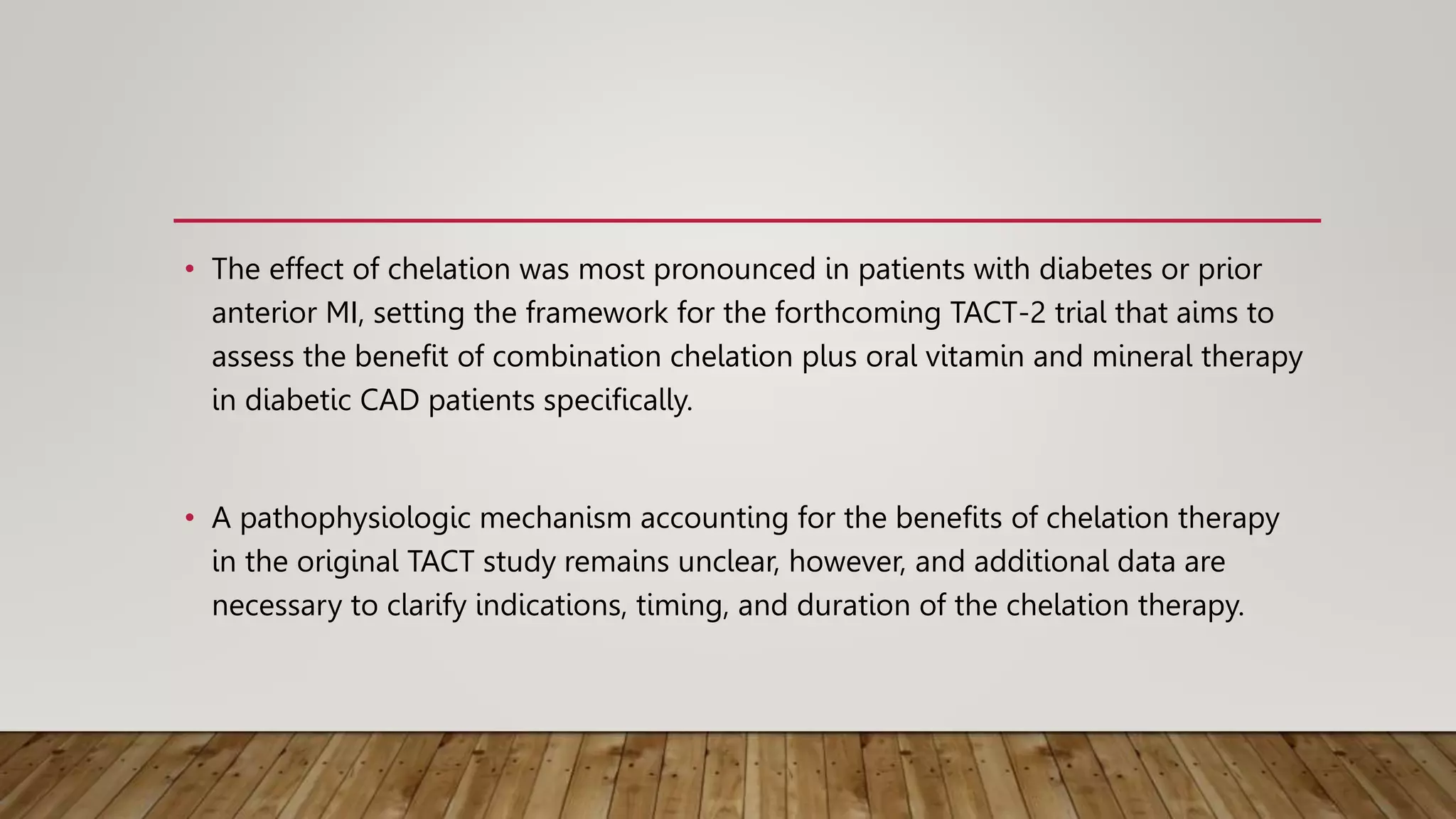 • The effect of chelation was most pronounced in patients with diabetes or prior anterior MI, setting the framework for the forthcoming TACT-2 trial that aims to assess the benefit of combination chelation plus oral vitamin and mineral therapy in diabetic CAD patients specifically.

• A pathophysiologic mechanism accounting for the benefits of chelation therapy in the original TACT study remains unclear, however, and additional data are necessary to clarify indications, timing, and duration of the chelation therapy.